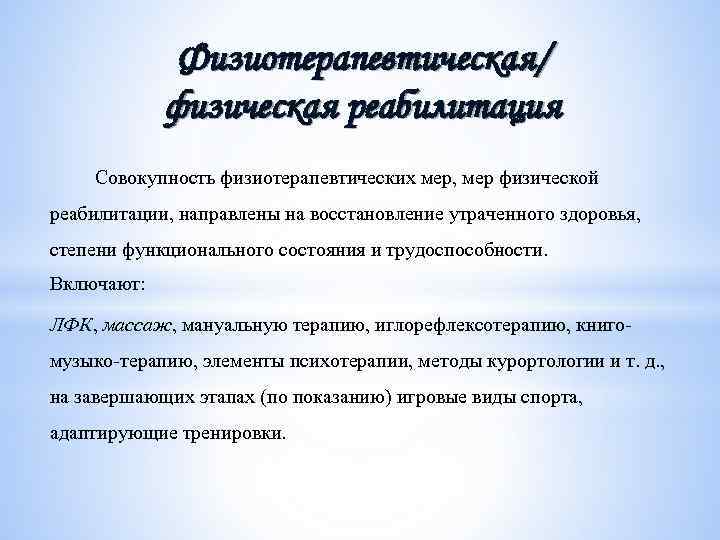 Физиотерапевтическая/
физическая реабилитация

Совокупность физиотерапевтических мер, мер физической реабилитации, направлены на восстановление утраченного здоровья, степени функционального состояния и трудоспособности.
Включают:

ЛФК, массаж, мануальную терапию, иглорефлексотерапию, книго-музыко-терапию, элементы психотерапии, методы курортологии и т. д., на завершающих этапах (по показанию) игровые виды спорта, адаптирующие тренировки.